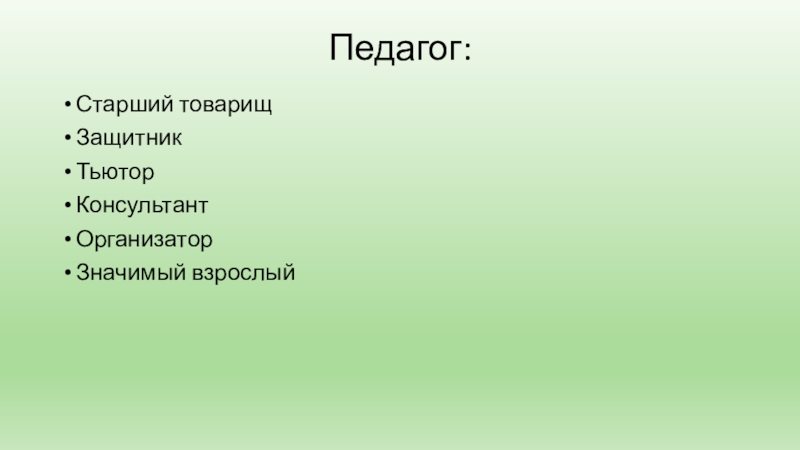 Педагог:

• Старший товарищ
• Защитник
• Тьютор
• Консультант
• Организатор
• Значимый взрослый